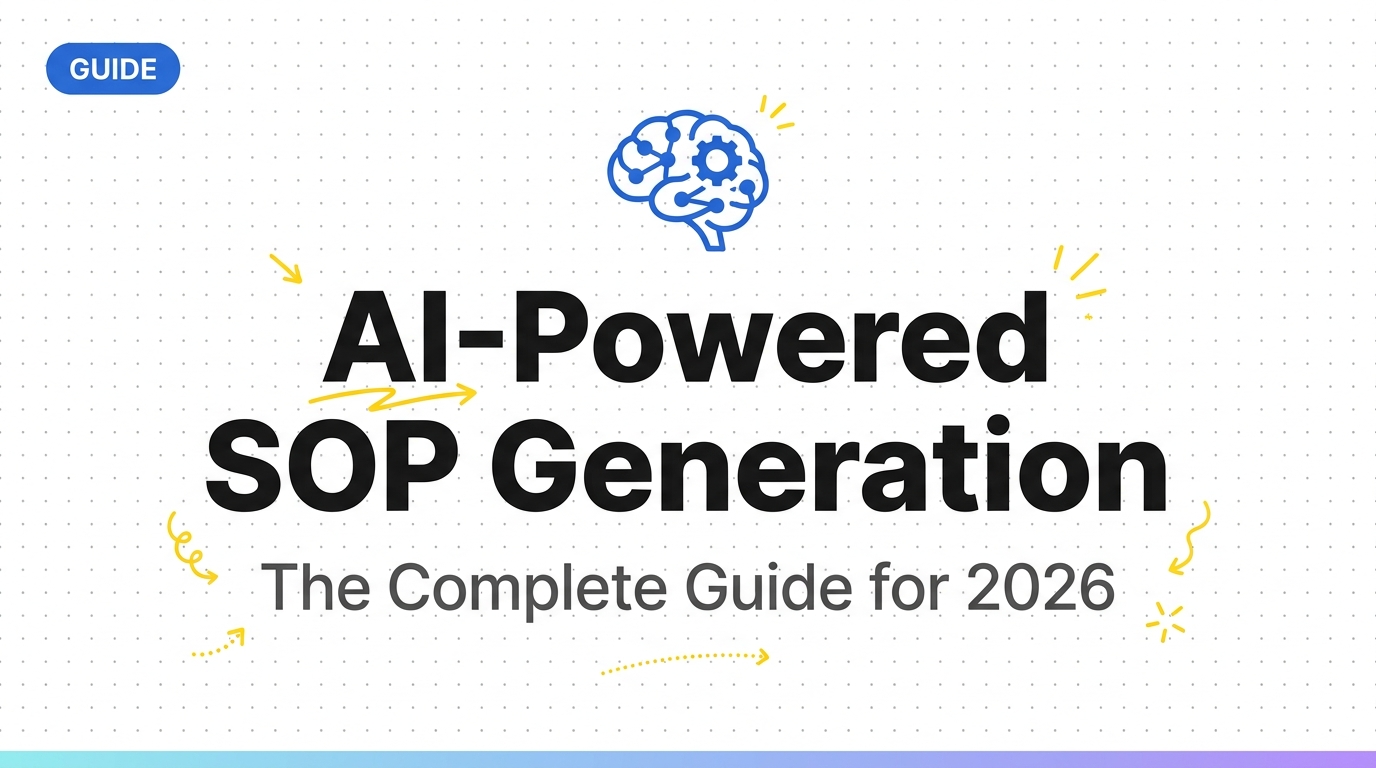 GUIDE

AI-Powered SOP Generation

The Complete Guide for 2026